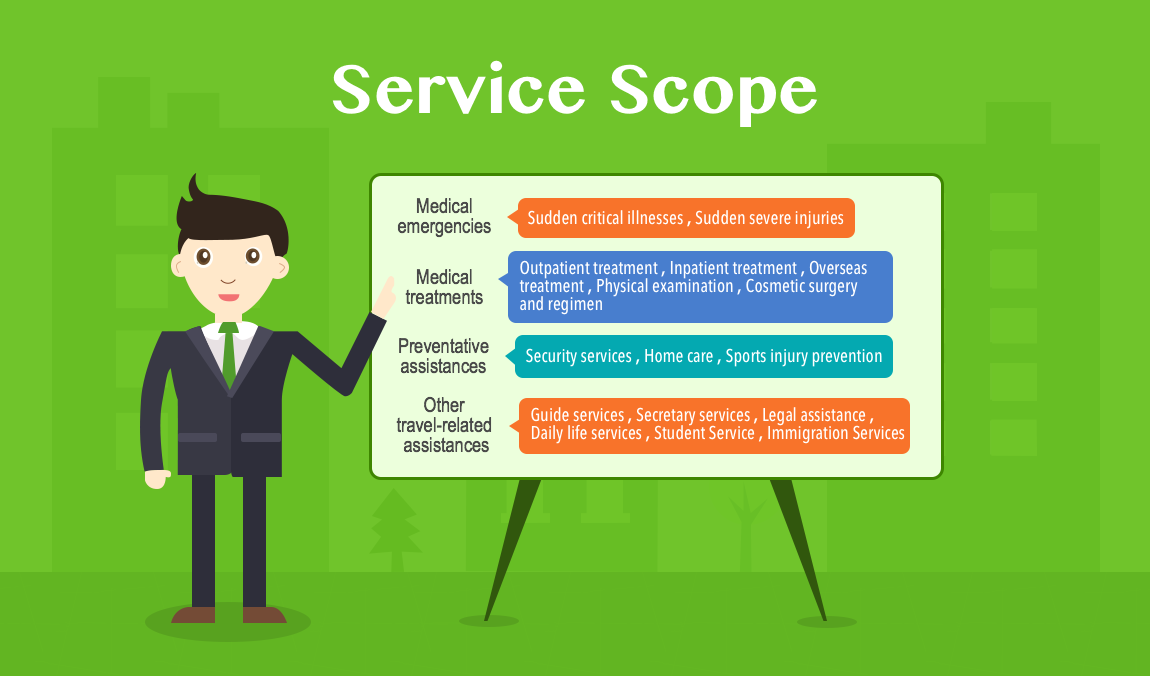 Service Scope

Medical emergencies

Sudden critical illnesses , Sudden severe injuries

Medical treatments

Outpatient treatment , Inpatient treatment , Overseas treatment , Physical examination , Cosmetic surgery and regimen

Preventative assistances

Security services , Home care , Sports injury prevention

Other travel-related assistances

Guide services , Secretary services , Legal assistance , Daily life services , Student Service , Immigration Services